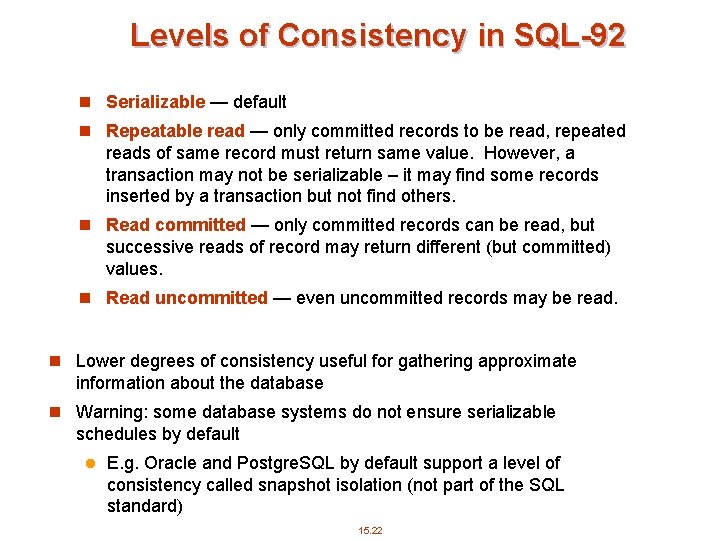 Levels of Consistency in SQL-92

Serializable — default

Repeatable read — only committed records to be read, repeated reads of same record must return same value. However, a transaction may not be serializable – it may find some records inserted by a transaction but not find others.

Read committed — only committed records can be read, but successive reads of record may return different (but committed) values.

Read uncommitted — even uncommitted records may be read.

Lower degrees of consistency useful for gathering approximate information about the database

Warning: some database systems do not ensure serializable schedules by default

E.g. Oracle and PostgreSQL by default support a level of consistency called snapshot isolation (not part of the SQL standard)

15.22